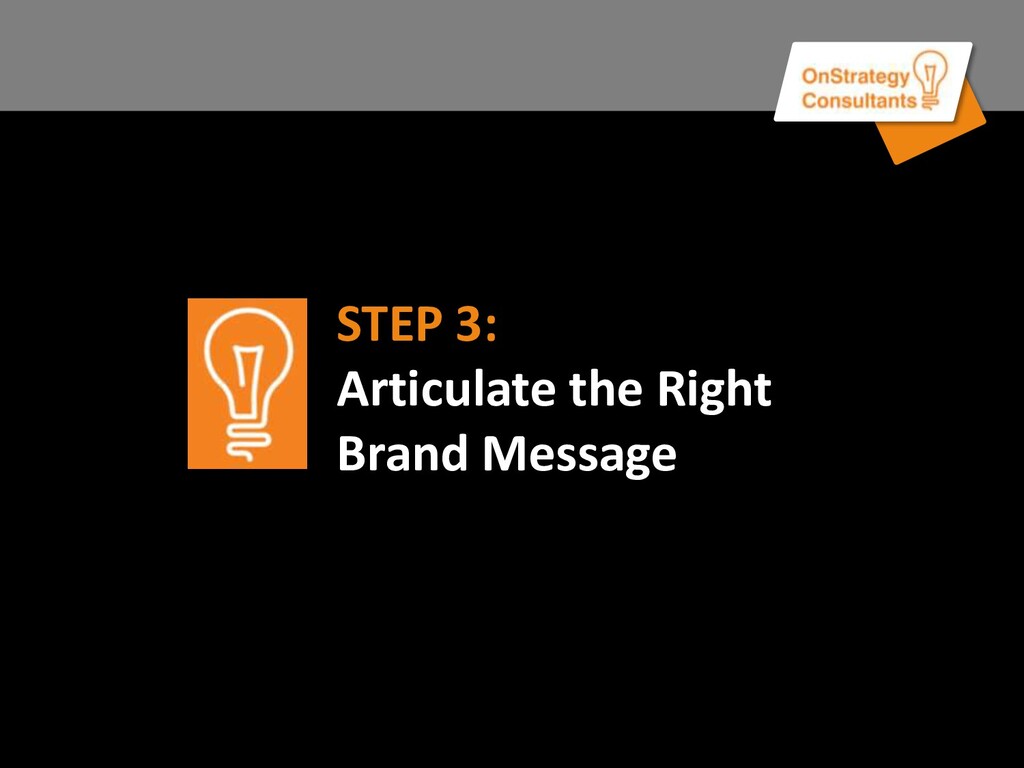 OnStrategy Consultants

STEP 3:
Articulate the Right Brand Message